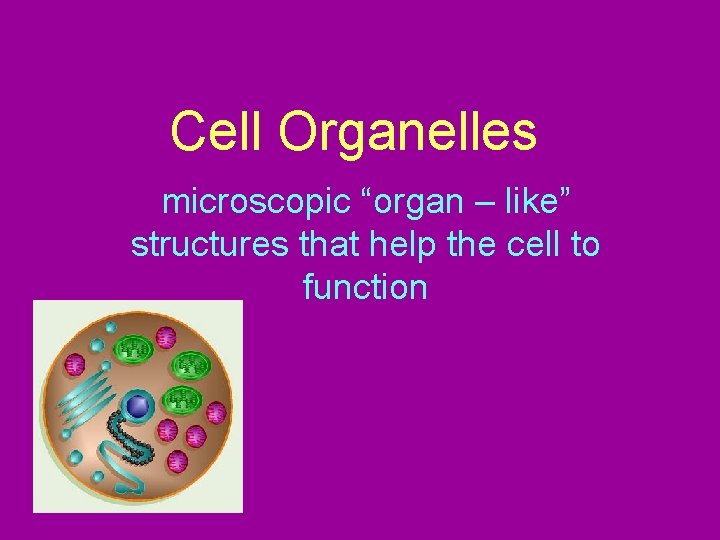 Cell Organelles

microscopic “organ – like” structures that help the cell to function